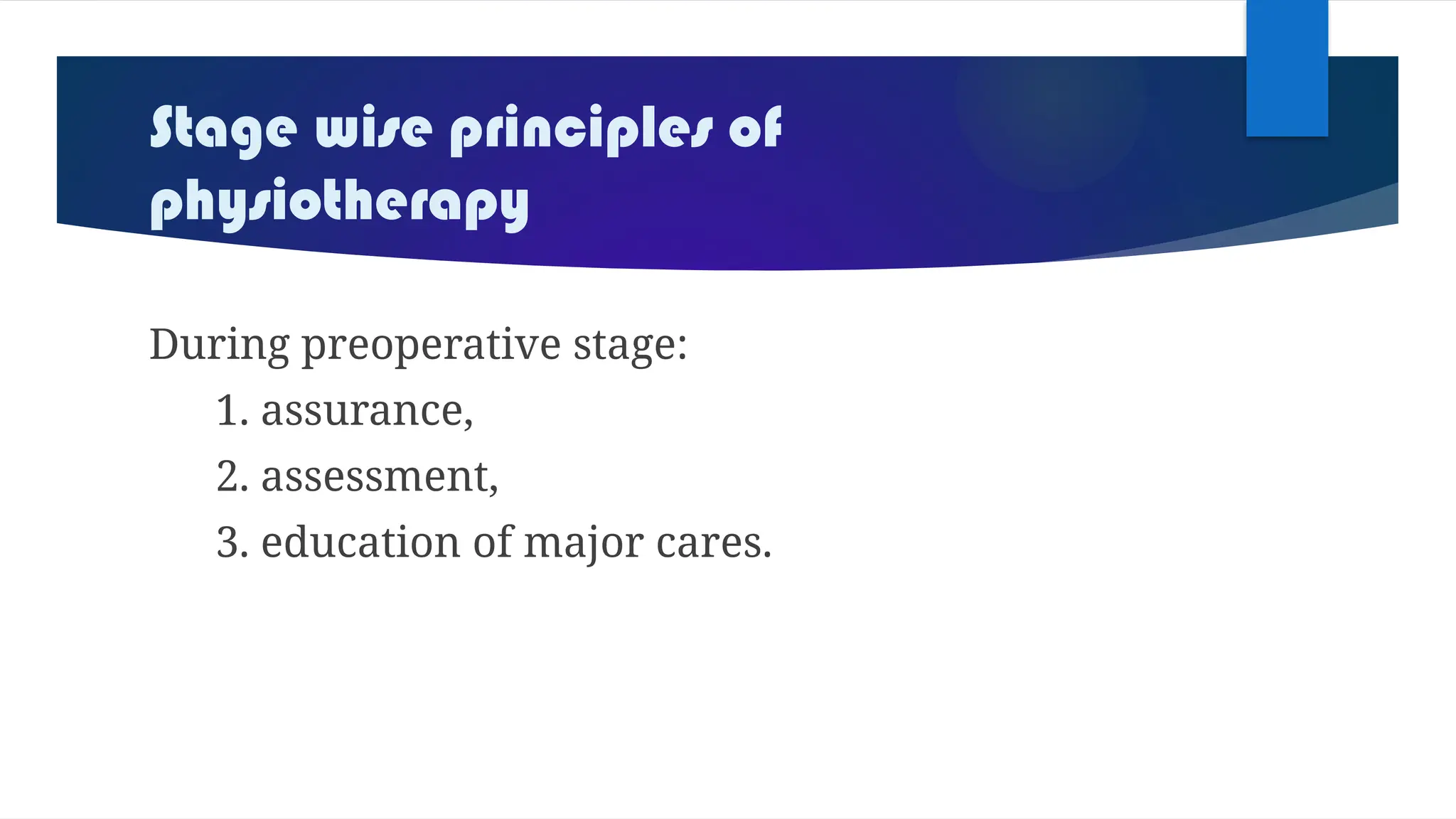 Stage wise principles of physiotherapy

During preoperative stage:

1. assurance,

2. assessment,

3. education of major cares.